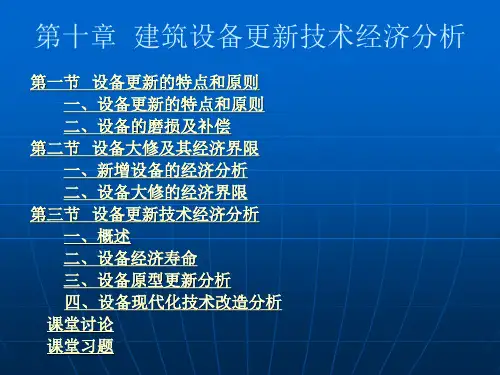 第十章 建筑设备更新技术经济分析

第一节 设备更新的特点和原则
一、设备更新的特点和原则
二、设备的磨损及补偿
第二节 设备大修及其经济界限
一、新增设备的经济分析
二、设备大修的经济界限
第三节 设备更新技术经济分析
一、概述
二、设备经济寿命
三、设备原型更新分析
四、设备现代化技术改造分析
课堂讨论
课堂习题